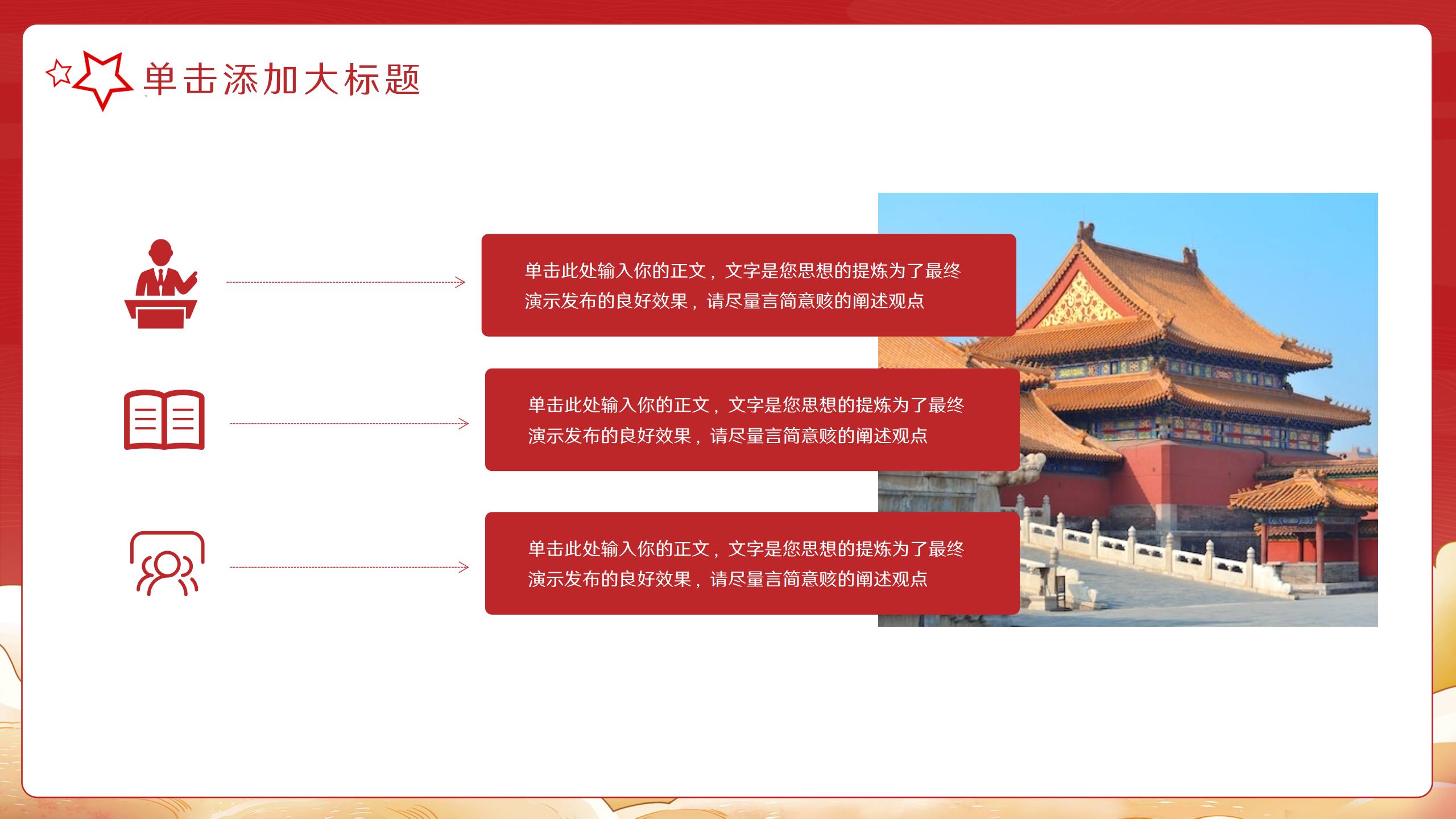 单击添加大标题

单击此处输入你的正文，文字是您思想的提炼为了最终演示发布的良好效果，请尽量言简意赅的阐述观点

单击此处输入你的正文，文字是您思想的提炼为了最终演示发布的良好效果，请尽量言简意赅的阐述观点

单击此处输入你的正文，文字是您思想的提炼为了最终演示发布的良好效果，请尽量言简意赅的阐述观点